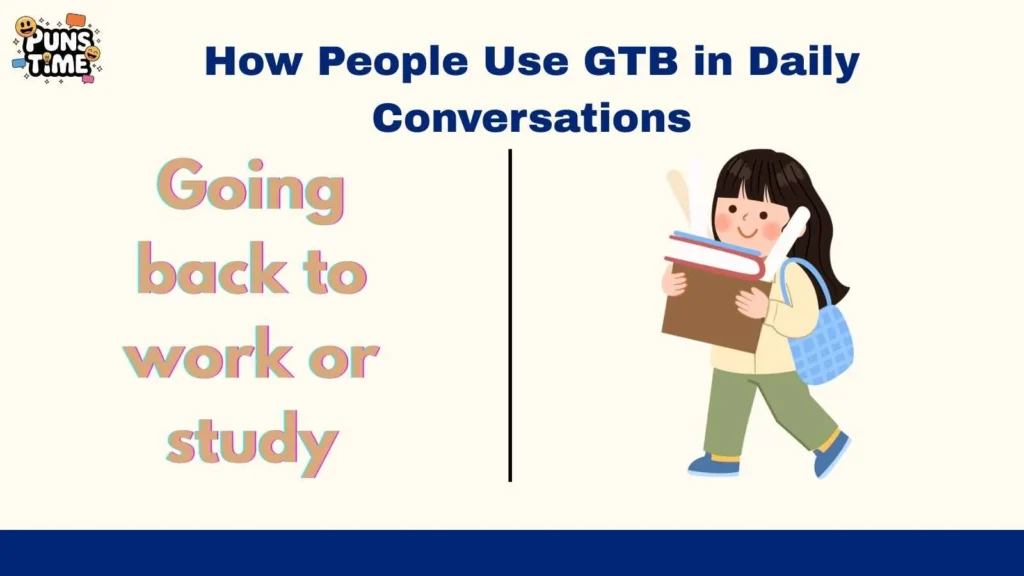 PUNS TIME

How People Use GTB in Daily Conversations

Going back to work or study